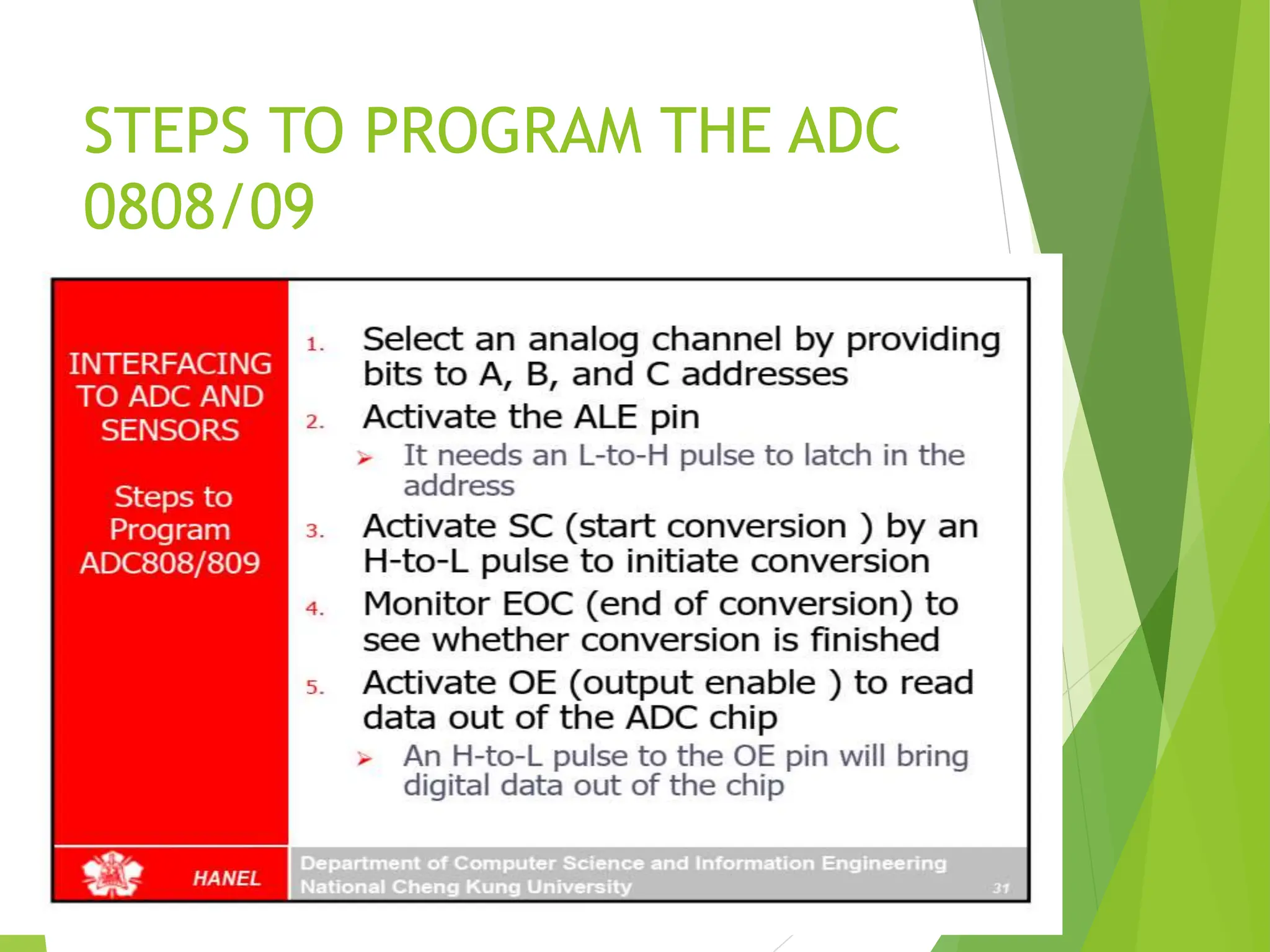 STEPS TO PROGRAM THE ADC 0808/09

INTERFACING TO ADC AND SENSORS

Steps to Program ADC808/809

1. Select an analog channel by providing bits to A, B, and C addresses
2. Activate the ALE pin
➤ It needs an L-to-H pulse to latch in the address
3. Activate SC (start conversion ) by an H-to-L pulse to initiate conversion
4. Monitor EOC (end of conversion) to see whether conversion is finished
5. Activate OE (output enable ) to read data out of the ADC chip
➤ An H-to-L pulse to the OE pin will bring digital data out of the chip

HANEL

Department of Computer Science and Information Engineering
National Cheng Kung University

31